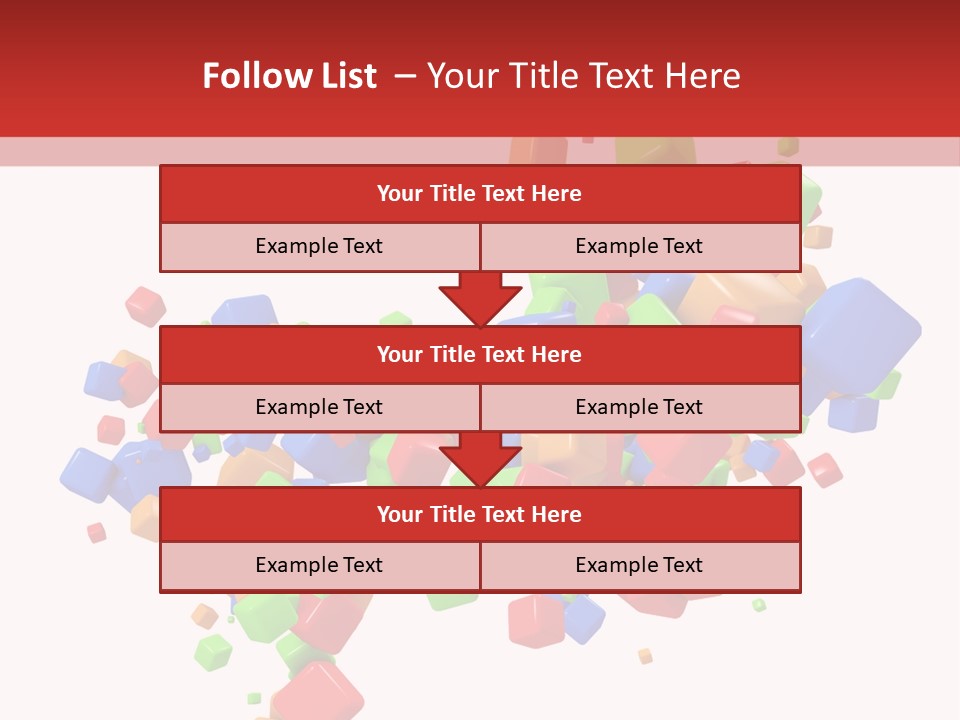 Follow List – Your Title Text Here

Your Title Text Here

Example Text

Example Text

Your Title Text Here

Example Text

Example Text

Your Title Text Here

Example Text

Example Text